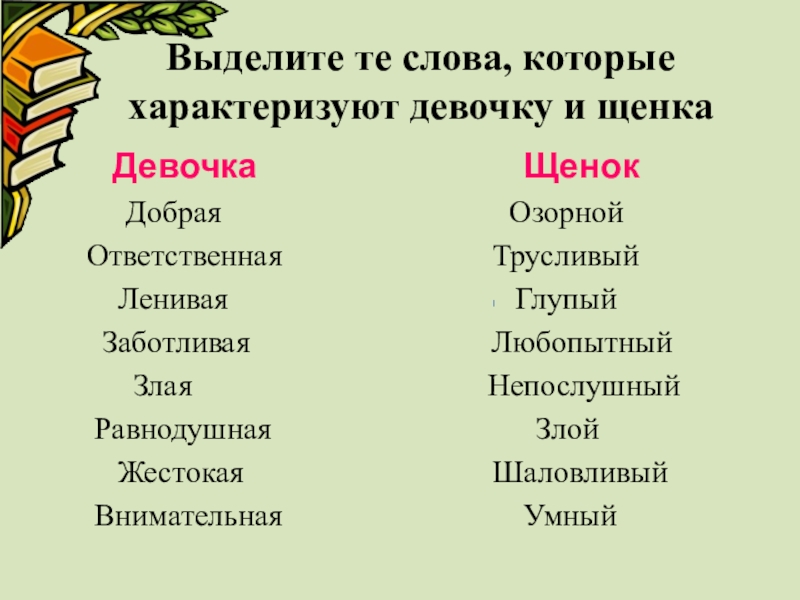 Выделите те слова, которые характеризуют девочку и щенка

Девочка

Добрая

Ответственная

Ленивая

Заботливая

Злая

Равнодушная

Жестокая

Внимательная

Щенок

Озорной

Трусливый

Глупый

Любопытный

Непослушный

Злой

Шаловливый

Умный